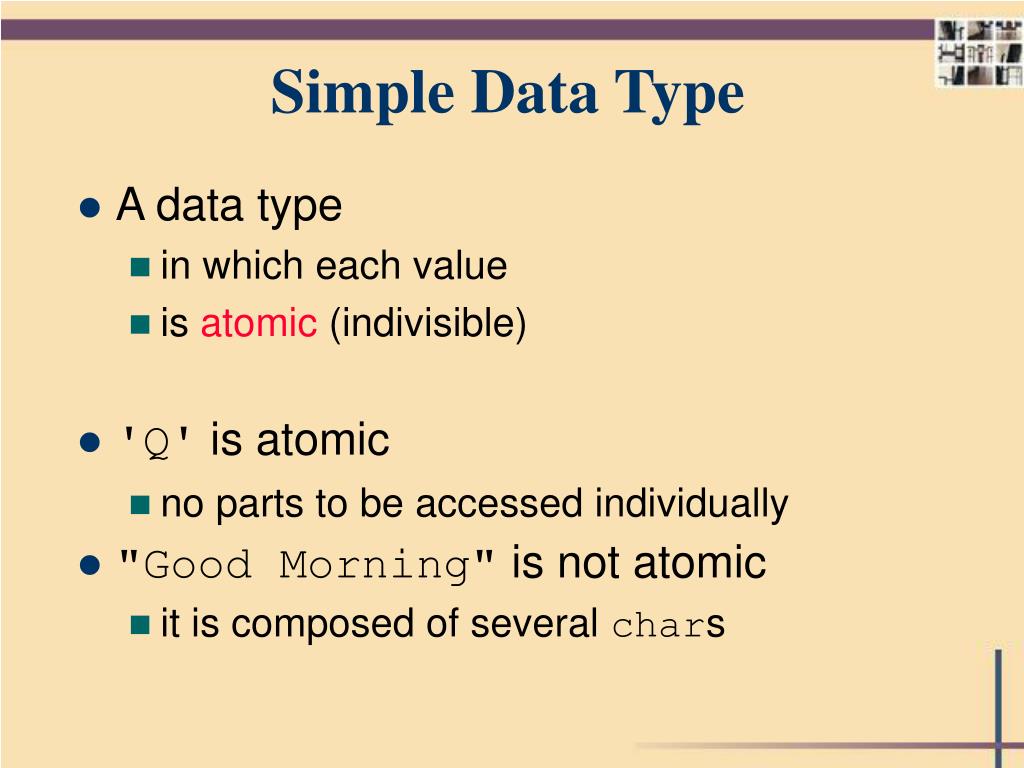 Simple Data Type

- A data type
  - in which each value
  - is atomic (indivisible)

- 'Q' is atomic
  - no parts to be accessed individually
- "Good Morning" is not atomic
  - it is composed of several chars